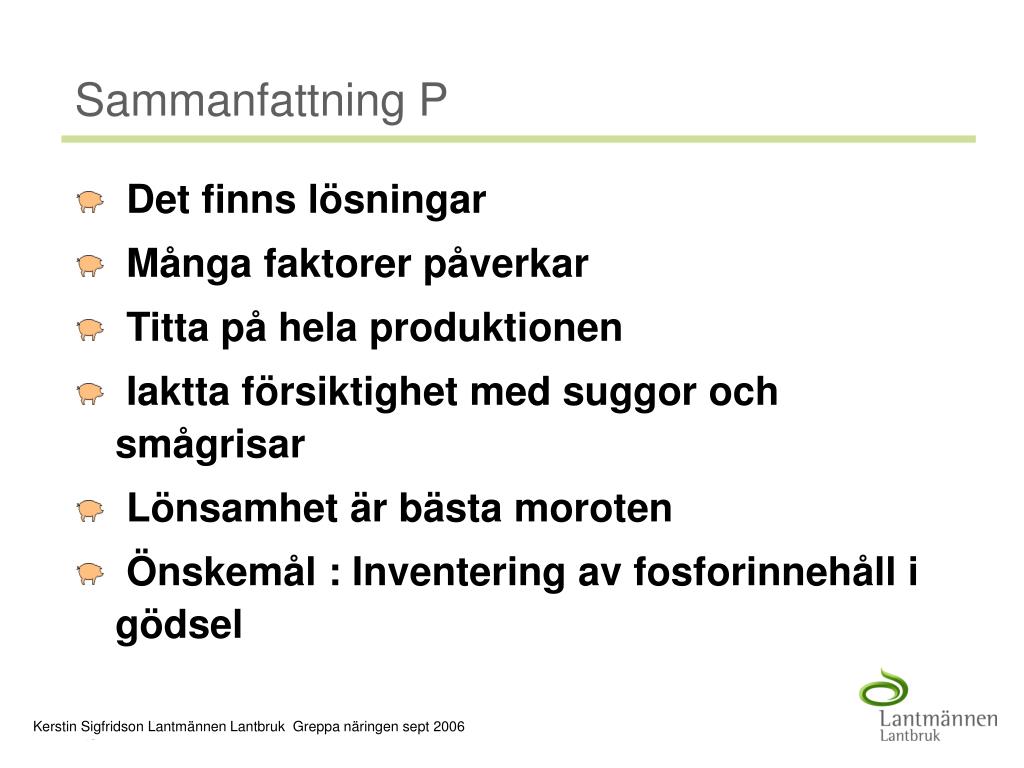 Sammanfattning P

Det finns lösningar

Många faktorer påverkar

Titta på hela produktionen

Iaktta försiktighet med suggor och smågrisar

Lönsamhet är bästa moroten

Önskemål : Inventering av fosforinnehåll i gödsel

Kerstin Sigfridson Lantmännen Lantbruk Greppa näringen sept 2006

Lantmännen
Lantbruk